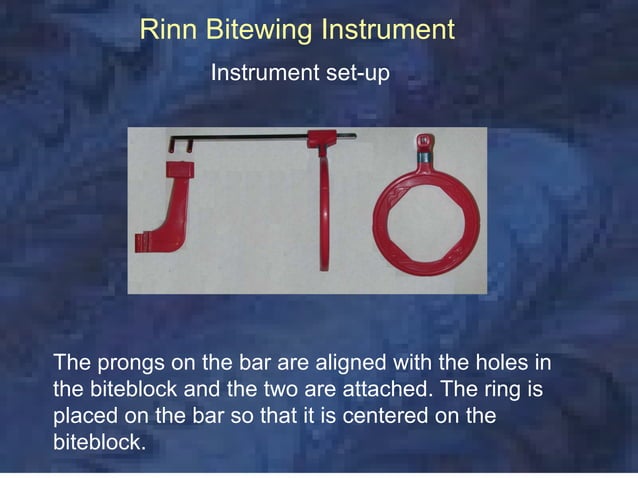 Rinn Bitewing Instrument

Instrument set-up

The prongs on the bar are aligned with the holes in the biteblock and the two are attached. The ring is placed on the bar so that it is centered on the biteblock.